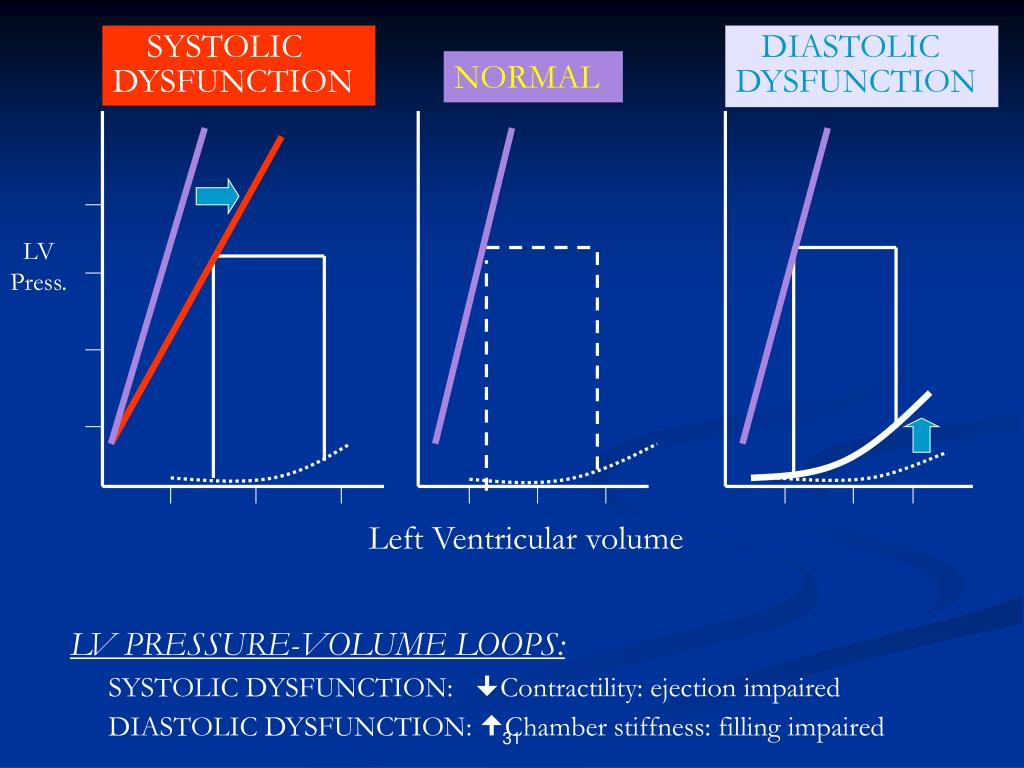 SYSTOLIC DYSFUNCTION

NORMAL

DIASTOLIC DYSFUNCTION

LV Press.

Left Ventricular volume

LV PRESSURE-VOLUME LOOPS:

SYSTOLIC DYSFUNCTION: ↓Contractility: ejection impaired

DIASTOLIC DYSFUNCTION: ↑Chamber stiffness: filling impaired

31